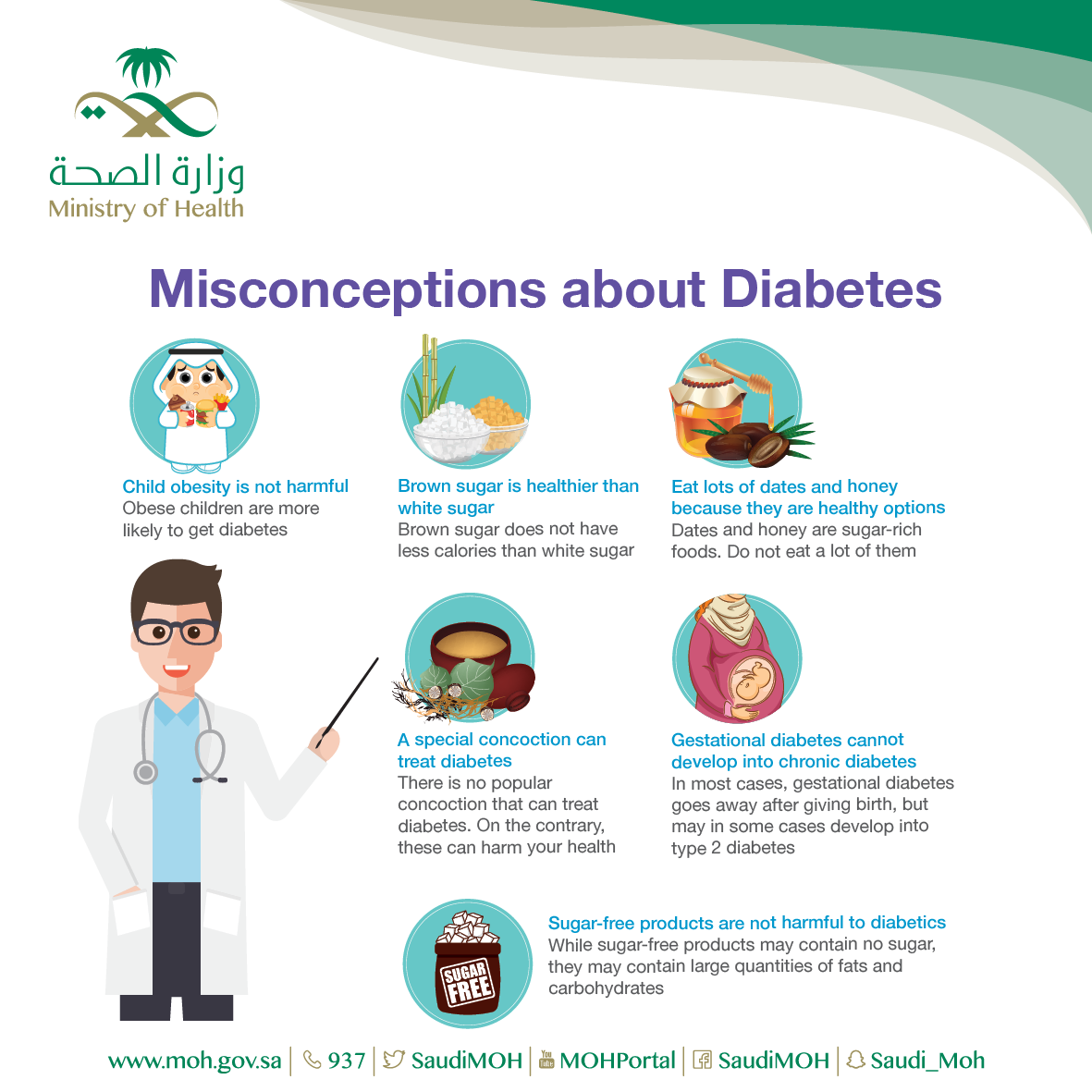 وزارة الصحة
Ministry of Health

Misconceptions about Diabetes

Child obesity is not harmful
Obese children are more likely to get diabetes

Brown sugar is healthier than white sugar
Brown sugar does not have less calories than white sugar

Eat lots of dates and honey because they are healthy options
Dates and honey are sugar-rich foods. Do not eat a lot of them

A special concoction can treat diabetes
There is no popular concoction that can treat diabetes. On the contrary, these can harm your health

Gestational diabetes cannot develop into chronic diabetes
In most cases, gestational diabetes goes away after giving birth, but may in some cases develop into type 2 diabetes

SUGAR FREE

Sugar-free products are not harmful to diabetics
While sugar-free products may contain no sugar, they may contain large quantities of fats and carbohydrates

www.moh.gov.sa | 937 | SaudiMOH | MOHPortal | SaudiMOH | Saudi_Moh